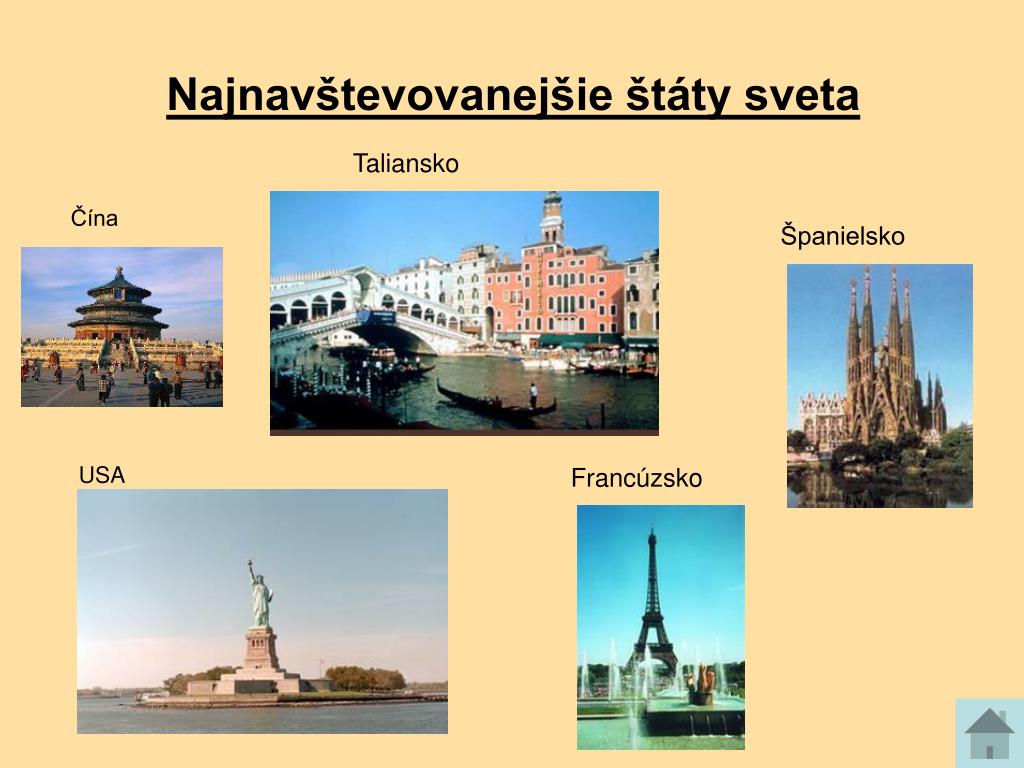 Najnavštevovanejšie štáty sveta

Taliansko

Čína

Španielsko

USA

Francúzsko